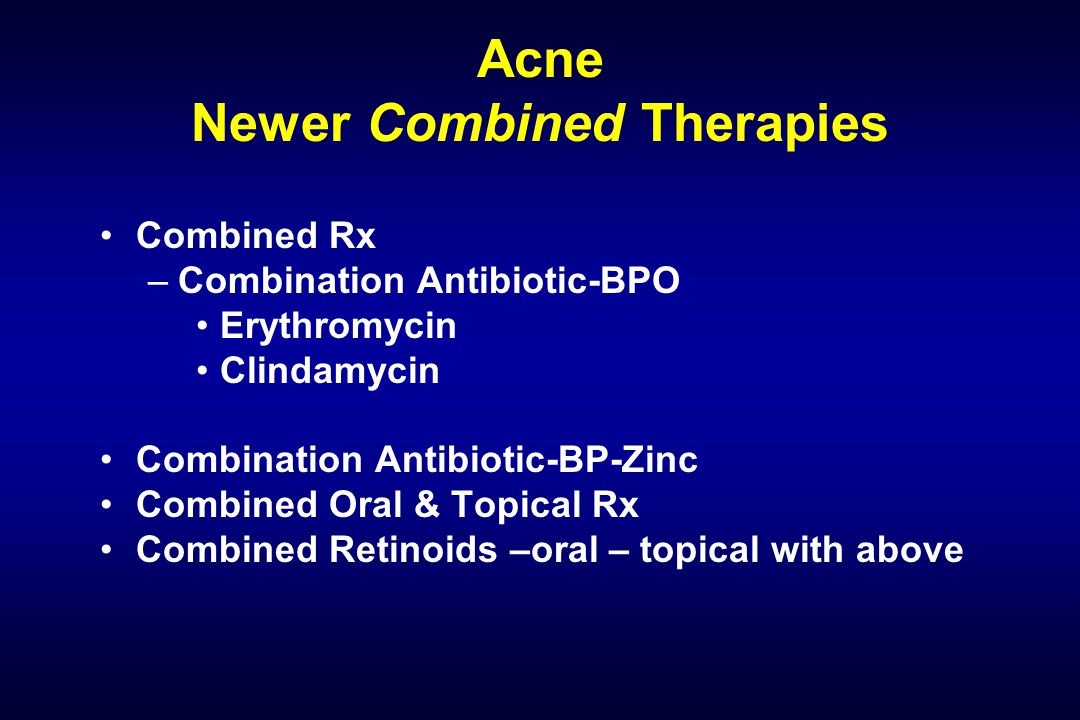 Acne
Newer Combined Therapies

• Combined Rx
– Combination Antibiotic-BPO
• Erythromycin
• Clindamycin

• Combination Antibiotic-BP-Zinc
• Combined Oral & Topical Rx
• Combined Retinoids –oral – topical with above